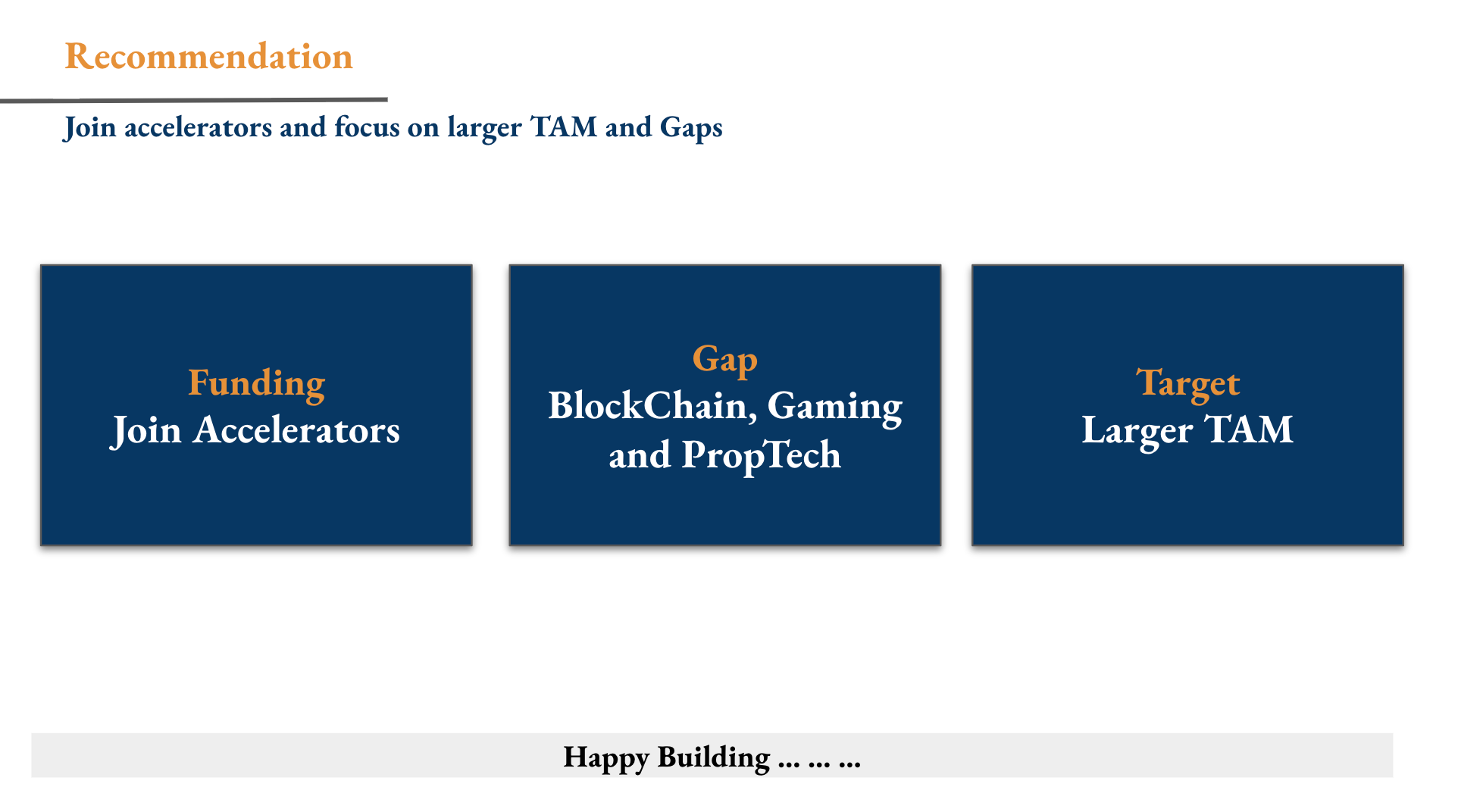 Recommendation

Join accelerators and focus on larger TAM and Gaps

Funding
Join Accelerators

Gap
BlockChain, Gaming and PropTech

Target
Larger TAM

Happy Building … … …